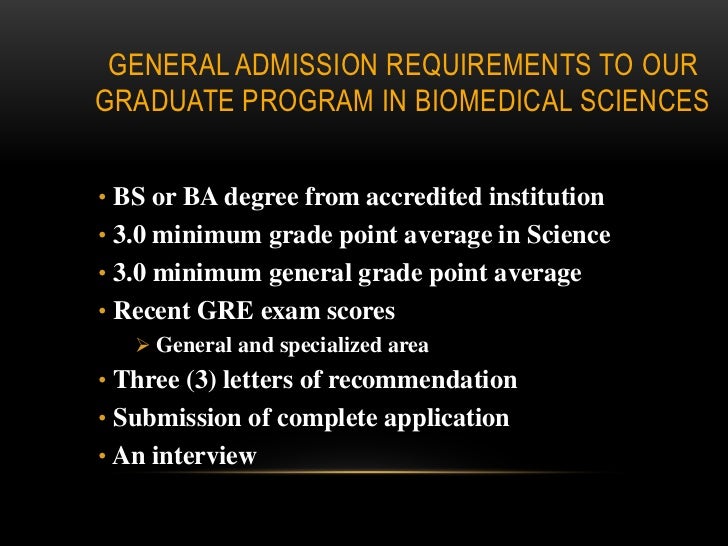 GENERAL ADMISSION REQUIREMENTS TO OUR GRADUATE PROGRAM IN BIOMEDICAL SCIENCES

• BS or BA degree from accredited institution
• 3.0 minimum grade point average in Science
• 3.0 minimum general grade point average
• Recent GRE exam scores
➢ General and specialized area
• Three (3) letters of recommendation
• Submission of complete application
• An interview